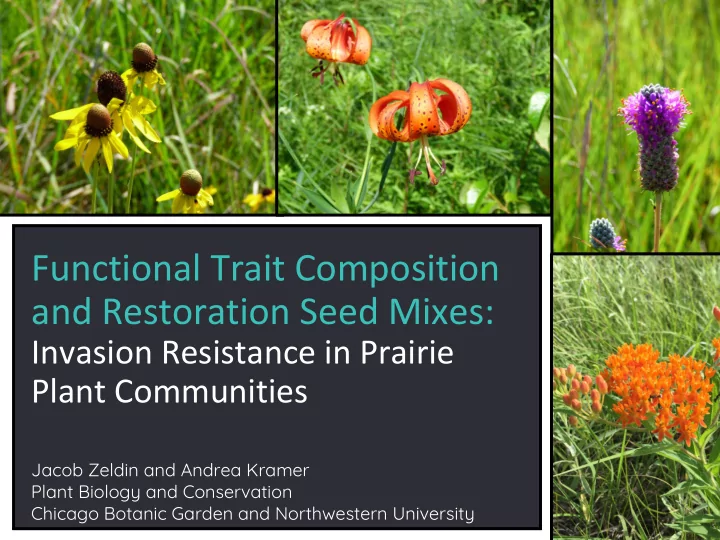 Functional Trait Composition and Restoration Seed Mixes: Invasion Resistance in Prairie Plant Communities

Jacob Zeldin and Andrea Kramer
Plant Biology and Conservation
Chicago Botanic Garden and Northwestern University